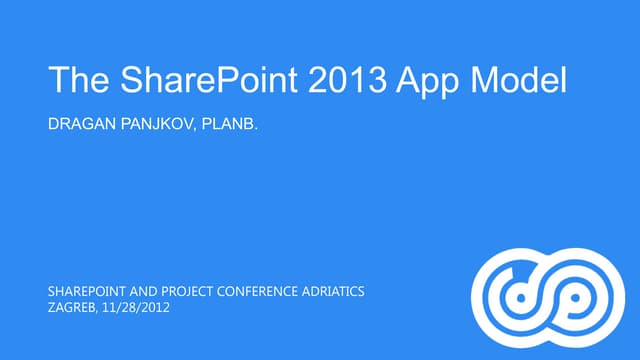 The SharePoint 2013 App Model

DRAGAN PANJKOV, PLANB.

SHAREPOINT AND PROJECT CONFERENCE ADRIATICS
ZAGREB, 11/28/2012